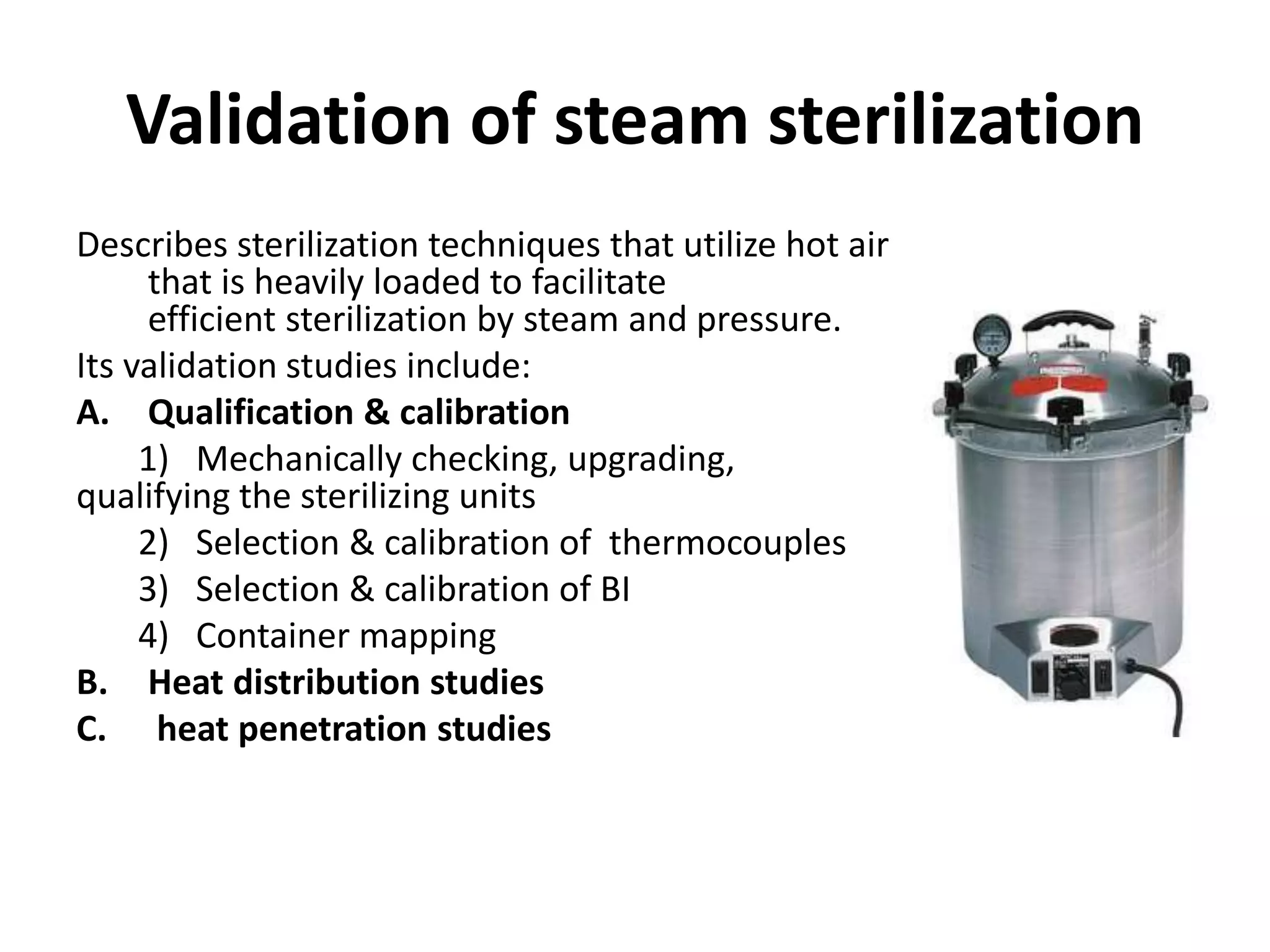 Validation of steam sterilization

Describes sterilization techniques that utilize hot air that is heavily loaded to facilitate efficient sterilization by steam and pressure.

Its validation studies include:

A. Qualification & calibration

1) Mechanically checking, upgrading, qualifying the sterilizing units

2) Selection & calibration of thermocouples

3) Selection & calibration of BI

4) Container mapping

B. Heat distribution studies

C. heat penetration studies